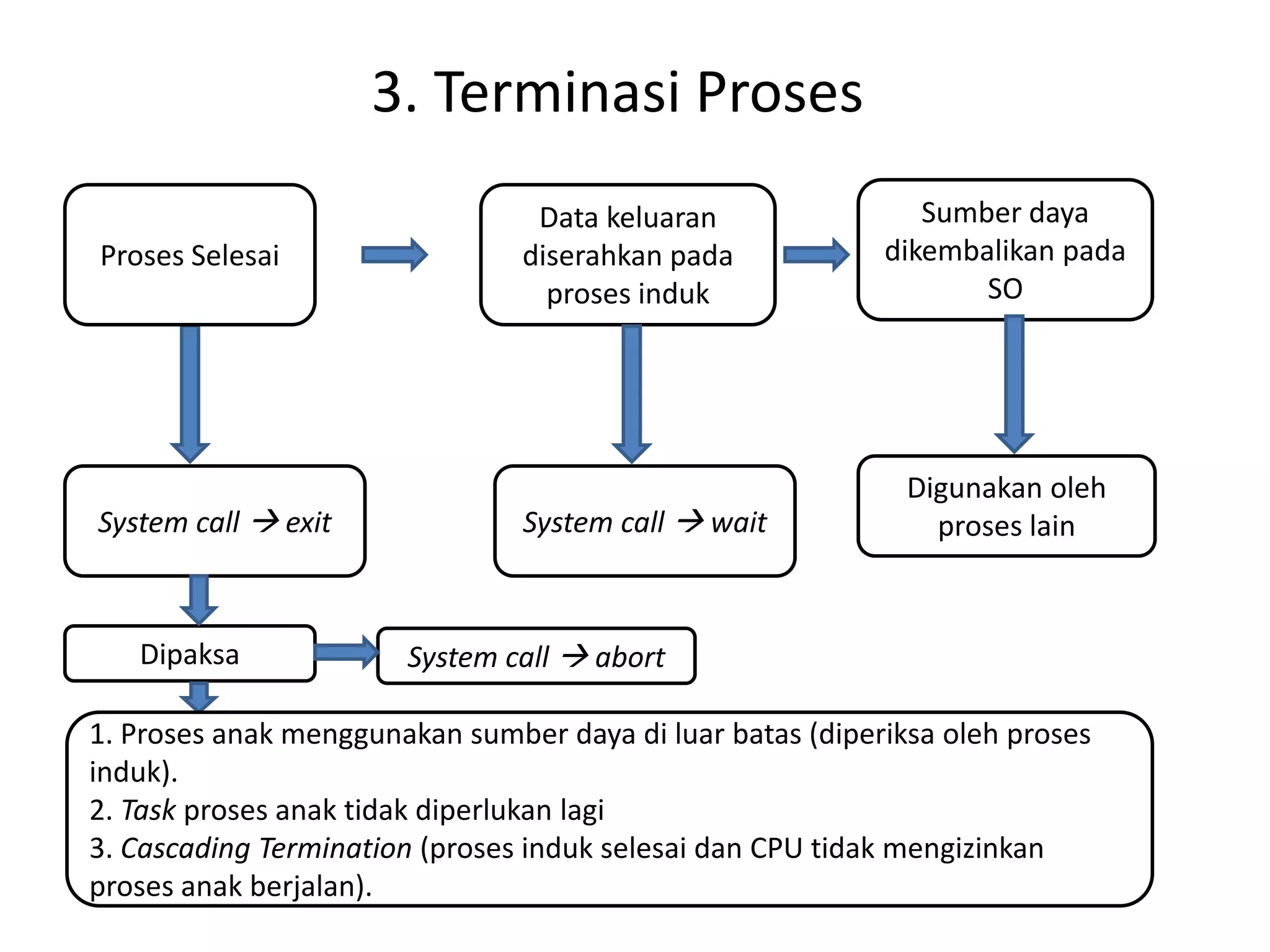 3. Terminasi Proses

Proses Selesai

Data keluaran diserahkan pada proses induk

Sumber daya dikembalikan pada SO

System call → exit

System call → wait

Digunakan oleh proses lain

Dipaksa

System call → abort

1. Proses anak menggunakan sumber daya di luar batas (diperiksa oleh proses induk).
2. Task proses anak tidak diperlukan lagi
3. Cascading Termination (proses induk selesai dan CPU tidak mengizinkan proses anak berjalan).